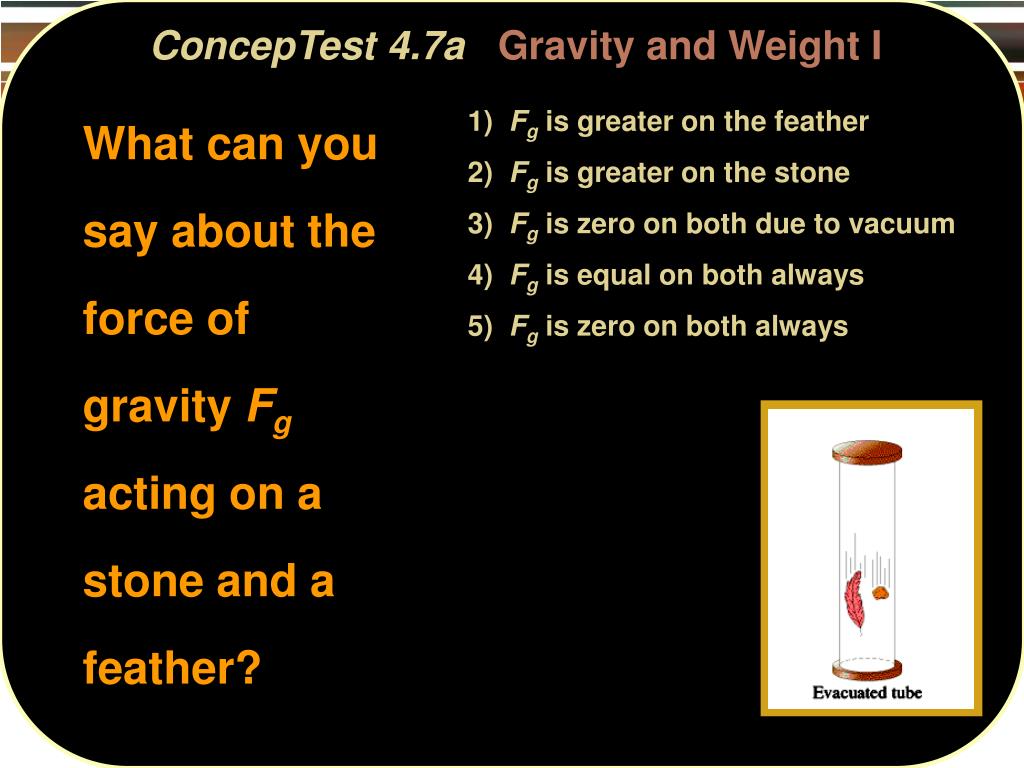 ConcepTest 4.7a Gravity and Weight I

What can you say about the force of gravity $F_g$ acting on a stone and a feather?

1) $F_g$ is greater on the feather
2) $F_g$ is greater on the stone
3) $F_g$ is zero on both due to vacuum
4) $F_g$ is equal on both always
5) $F_g$ is zero on both always

Evacuated tube